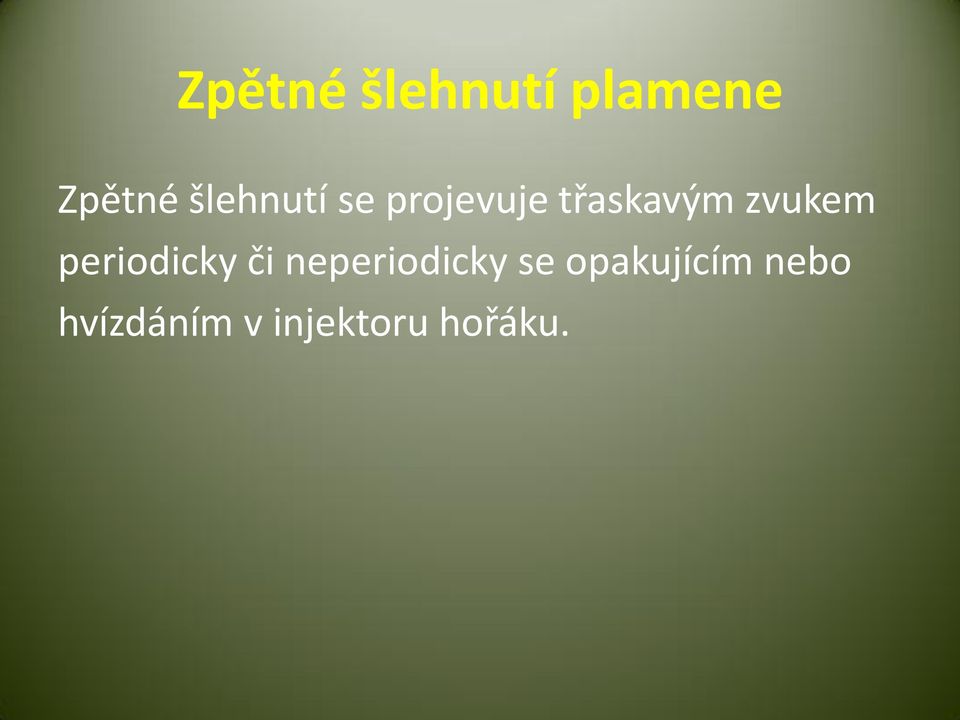 Zpětné šlehnutí plamene

Zpětné šlehnutí se projevuje třaskavým zvukem periodicky či neperiodicky se opakujícím nebo hvízdáním v injektoru hořáku.